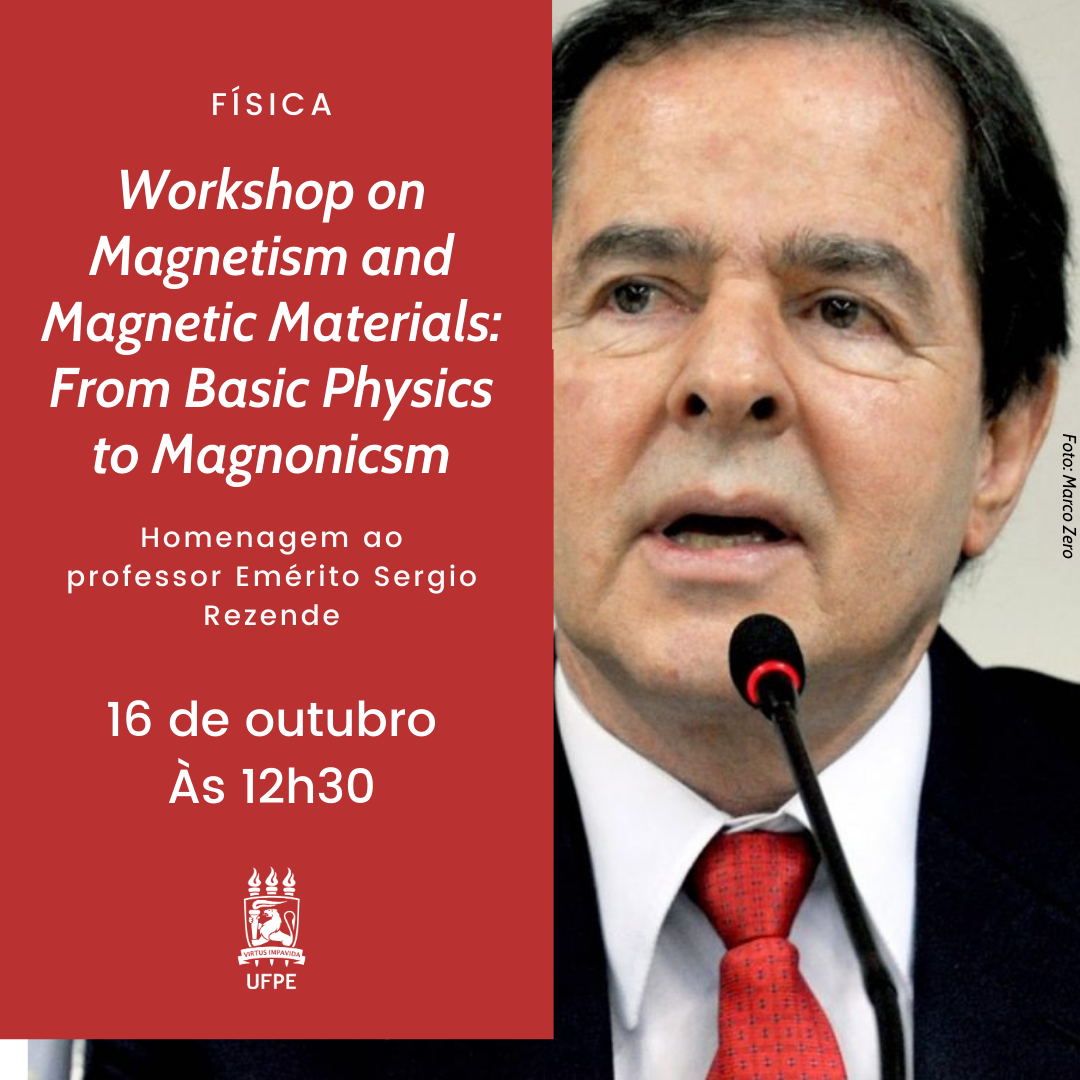 FÍSICA

Workshop on Magnetism and Magnetic Materials: From Basic Physics to Magnonicsm

Homenagem ao professor Emérito Sergio Rezende

16 de outubro
Às 12h30

VIRTUS IMPAVIDA
UFPE

Foto: Marco Zero